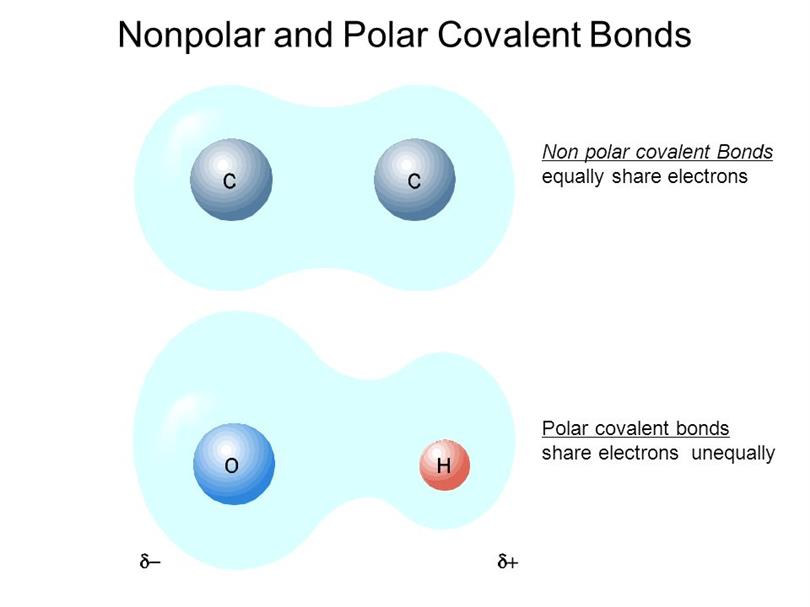 Nonpolar and Polar Covalent Bonds

C

C

Non polar covalent Bonds
equally share electrons

O

H

Polar covalent bonds
share electrons unequally

$\delta-$

$\delta+$